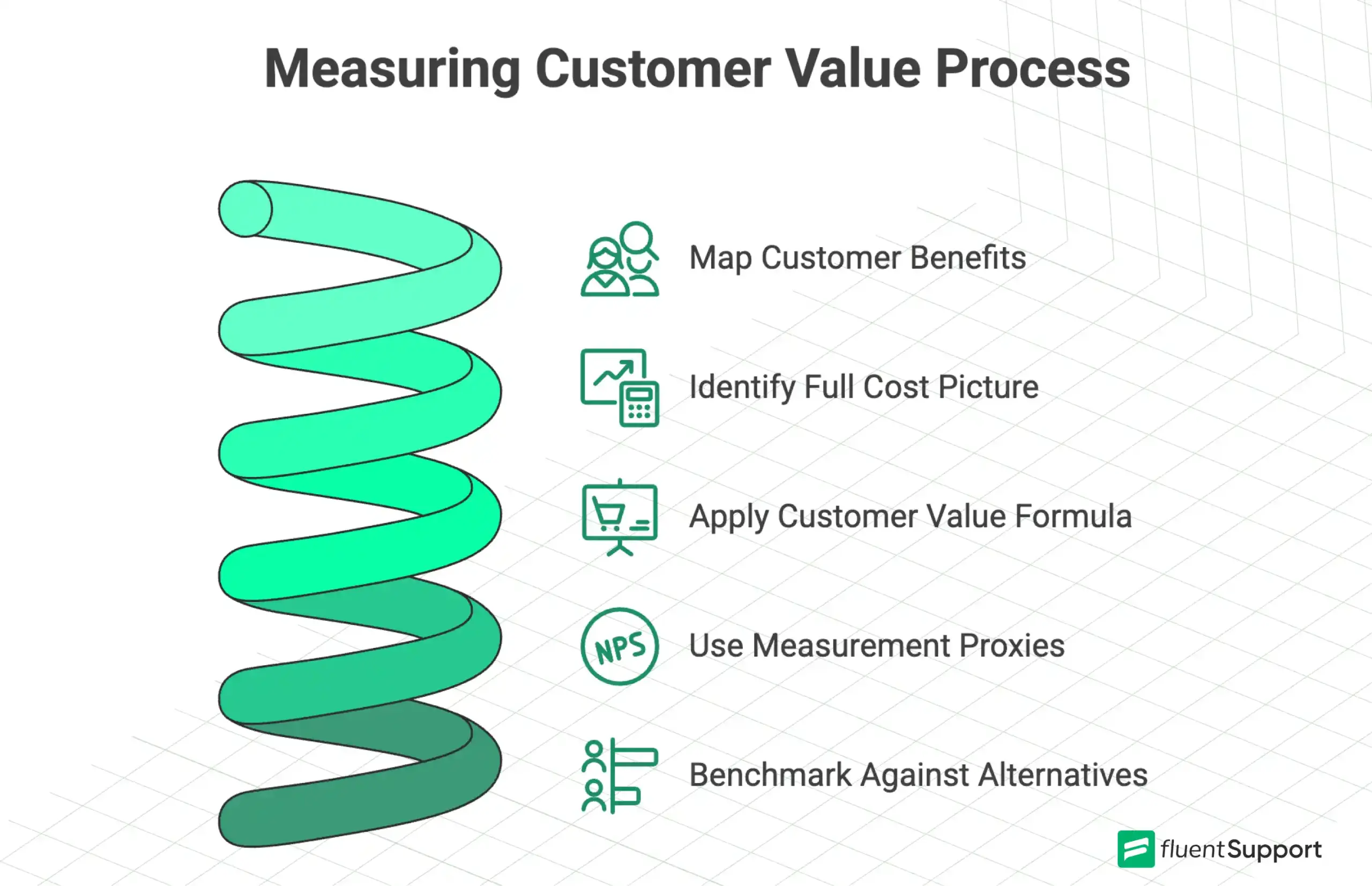 Measuring Customer Value Process

Map Customer Benefits

Identify Full Cost Picture

Apply Customer Value Formula

NPS

Use Measurement Proxies

Benchmark Against Alternatives

fluentSupport